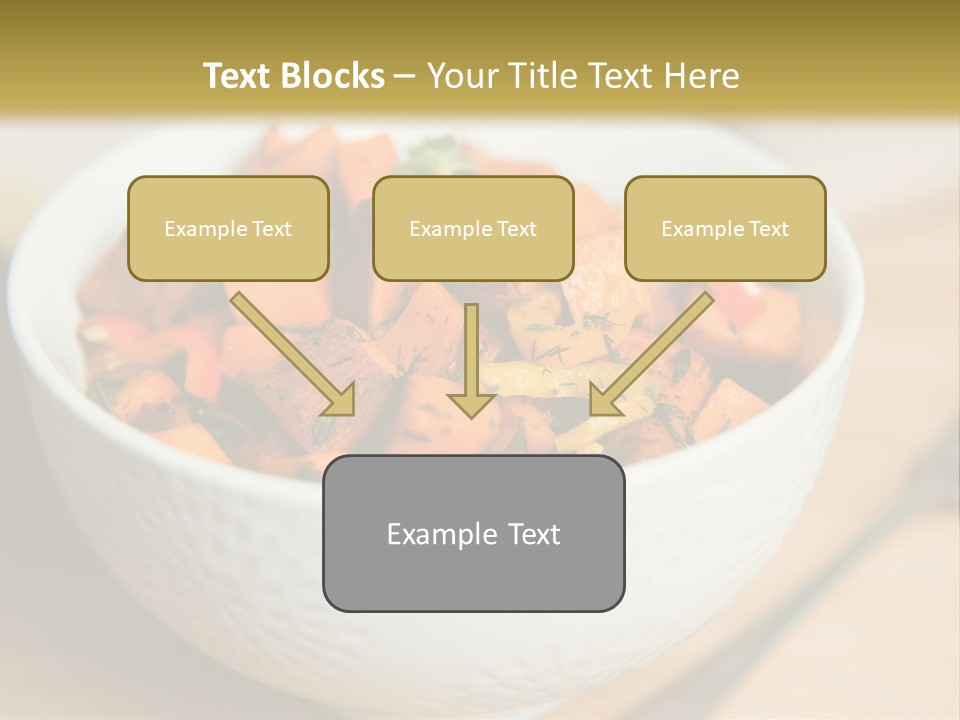 Text Blocks – Your Title Text Here

Example Text

Example Text

Example Text

Example Text